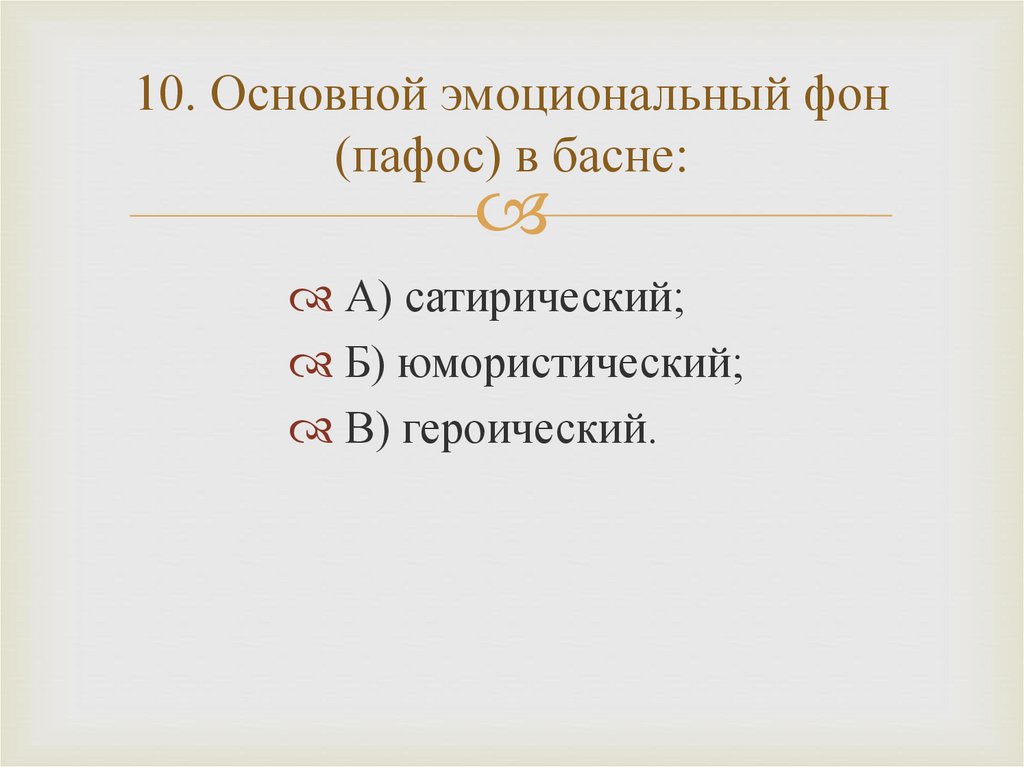 10. Основной эмоциональный фон (пафос) в басне:

А) сатирический;
Б) юмористический;
В) героический.